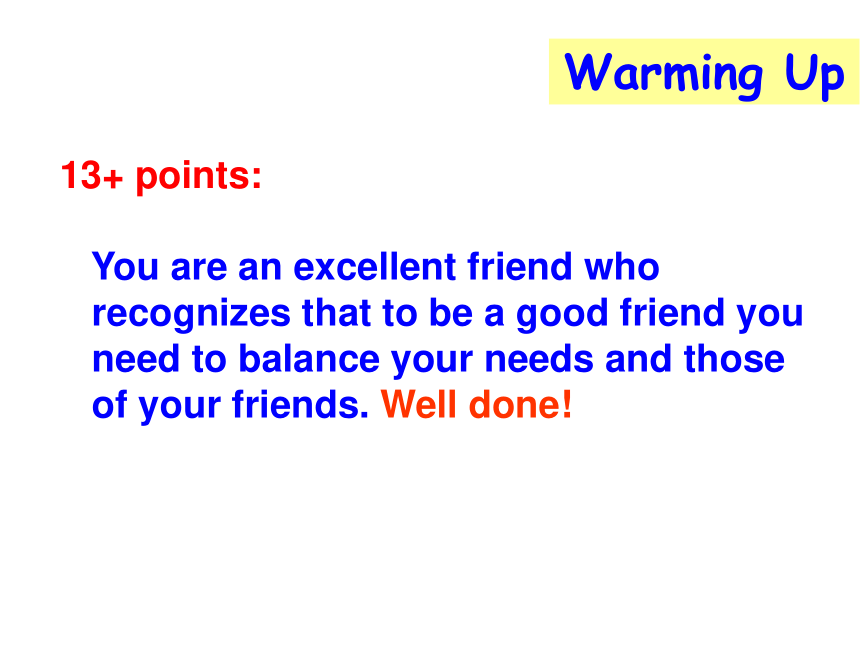 Warming Up

13+ points:

You are an excellent friend who recognizes that to be a good friend you need to balance your needs and those of your friends. Well done!